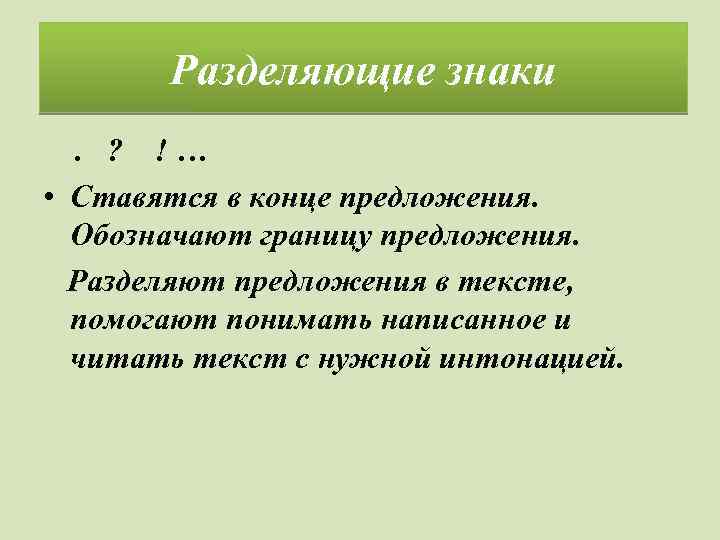 Разделяющие знаки

. ? ! …

• Ставятся в конце предложения. Обозначают границу предложения.

Разделяют предложения в тексте, помогают понимать написанное и читать текст с нужной интонацией.